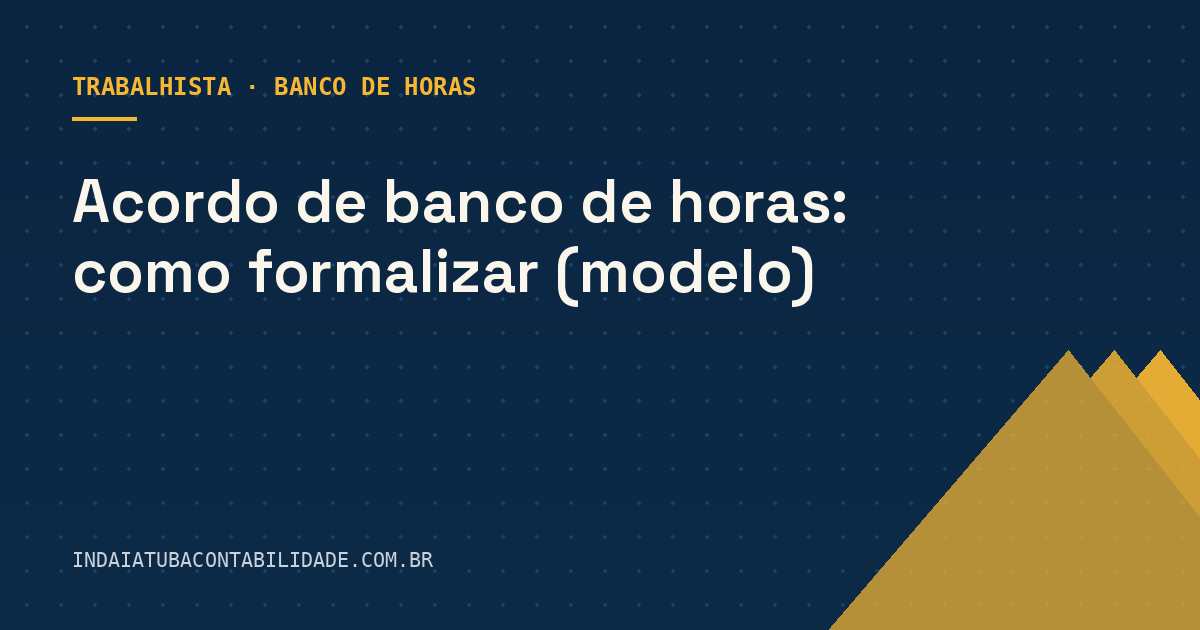 TRABALHISTA · BANCO DE HORAS

Acordo de banco de horas: como formalizar (modelo)

INDAIATUBACONTABILIDADE.COM.BR